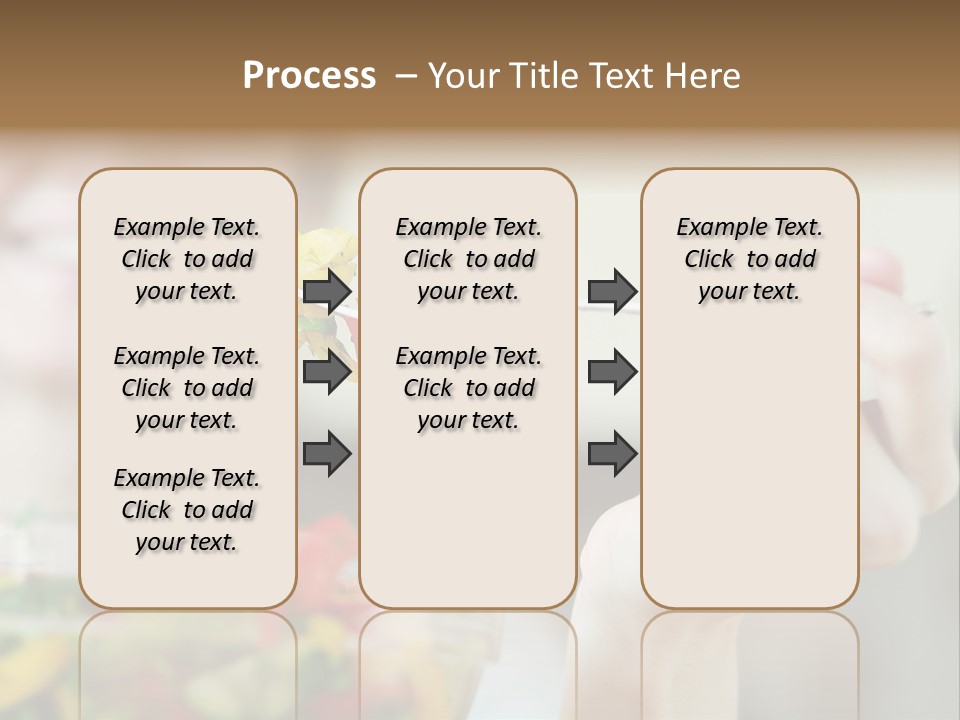 Process – Your Title Text Here

Example Text. Click to add your text.

Example Text. Click to add your text.

Example Text. Click to add your text.

Example Text. Click to add your text.

Example Text. Click to add your text.

Example Text. Click to add your text.